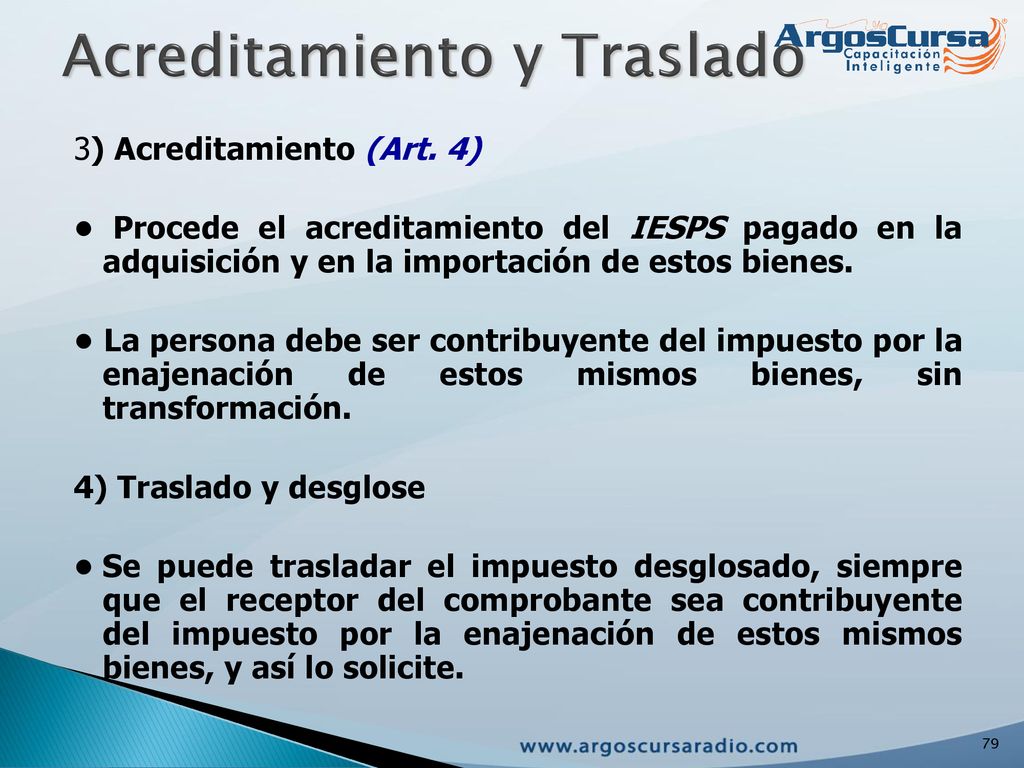 Acreditamiento y Traslado

ArgosCursa Capacitación Inteligente

3) Acreditamiento (Art. 4)

• Procede el acreditamiento del IESPS pagado en la adquisición y en la importación de estos bienes.

• La persona debe ser contribuyente del impuesto por la enajenación de estos mismos bienes, sin transformación.

4) Traslado y desglose

• Se puede trasladar el impuesto desglosado, siempre que el receptor del comprobante sea contribuyente del impuesto por la enajenación de estos mismos bienes, y así lo solicite.

www.argoscursaradio.com

79